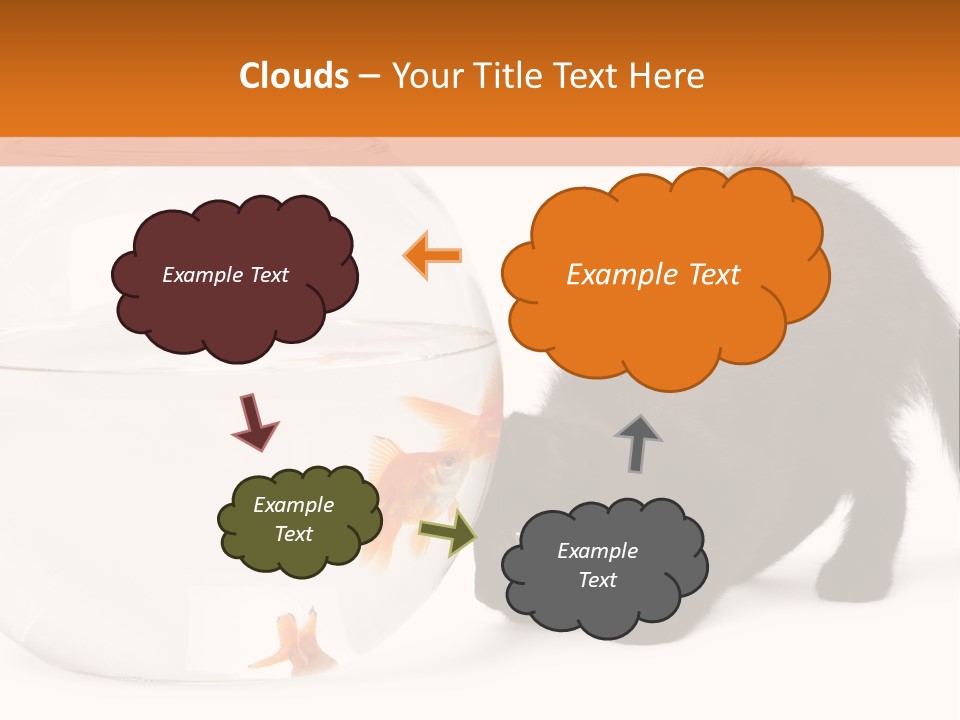 Clouds – Your Title Text Here

Example Text

Example Text

Example Text

Example Text